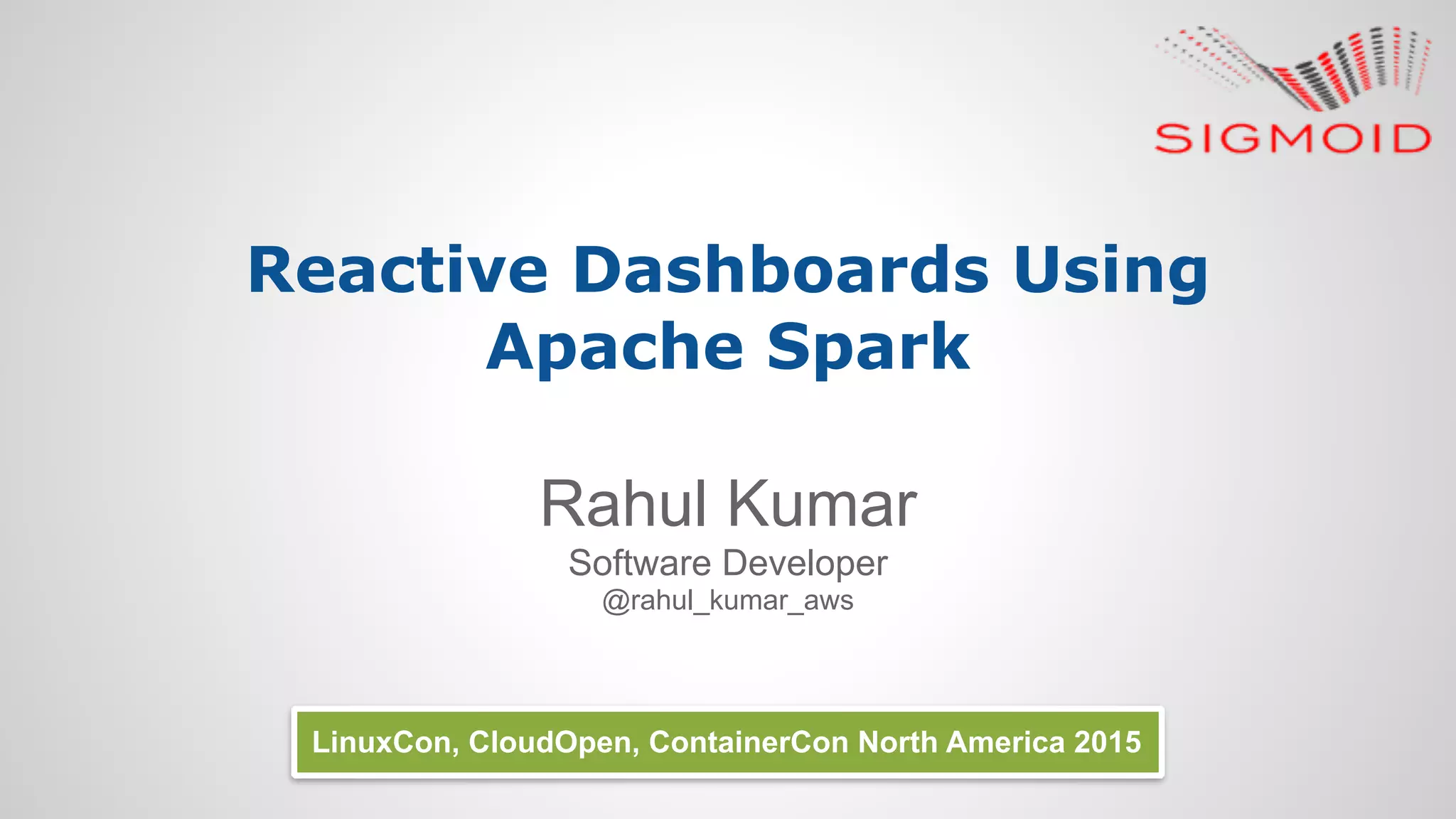 SIGMOID

Reactive Dashboards Using Apache Spark

Rahul Kumar
Software Developer
@rahul_kumar_aws

LinuxCon, CloudOpen, ContainerCon North America 2015